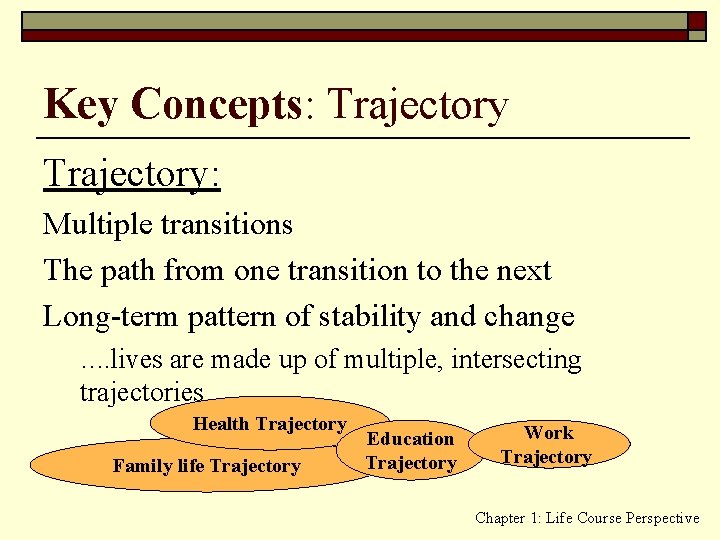 Key Concepts: Trajectory

Trajectory:

Multiple transitions

The path from one transition to the next

Long-term pattern of stability and change

....lives are made up of multiple, intersecting trajectories

Health Trajectory

Family life Trajectory

Education Trajectory

Work Trajectory

Chapter 1: Life Course Perspective